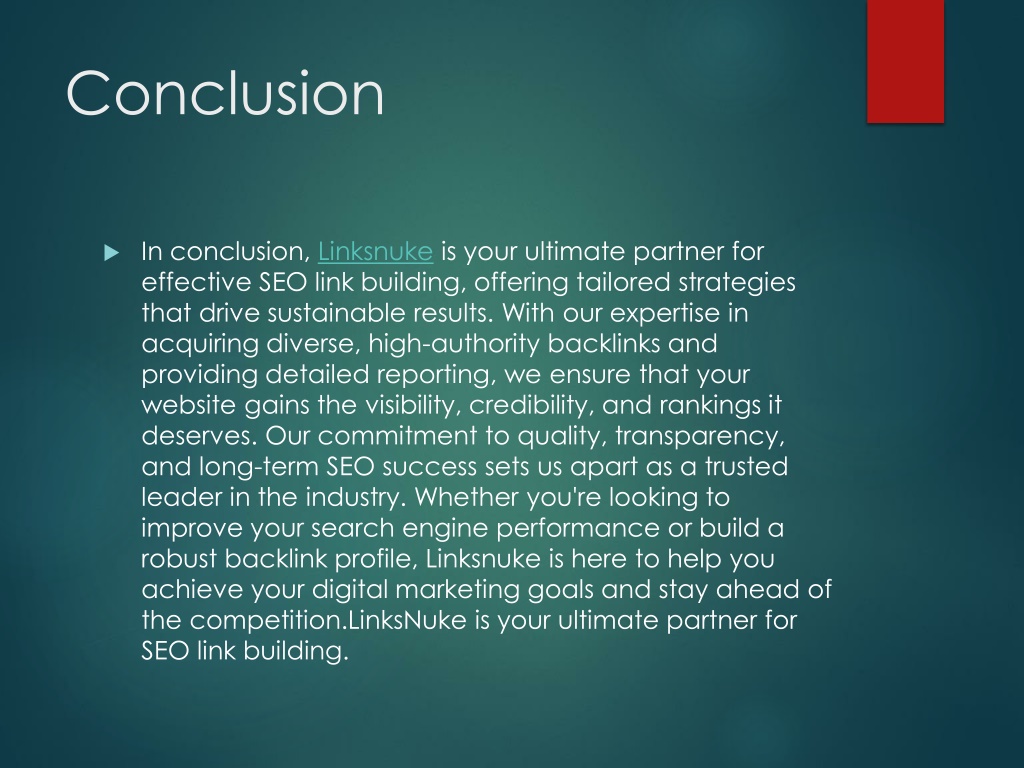 Conclusion

In conclusion, Linksnuke is your ultimate partner for effective SEO link building, offering tailored strategies that drive sustainable results. With our expertise in acquiring diverse, high-authority backlinks and providing detailed reporting, we ensure that your website gains the visibility, credibility, and rankings it deserves. Our commitment to quality, transparency, and long-term SEO success sets us apart as a trusted leader in the industry. Whether you're looking to improve your search engine performance or build a robust backlink profile, Linksnuke is here to help you achieve your digital marketing goals and stay ahead of the competition.LinksNuke is your ultimate partner for SEO link building.